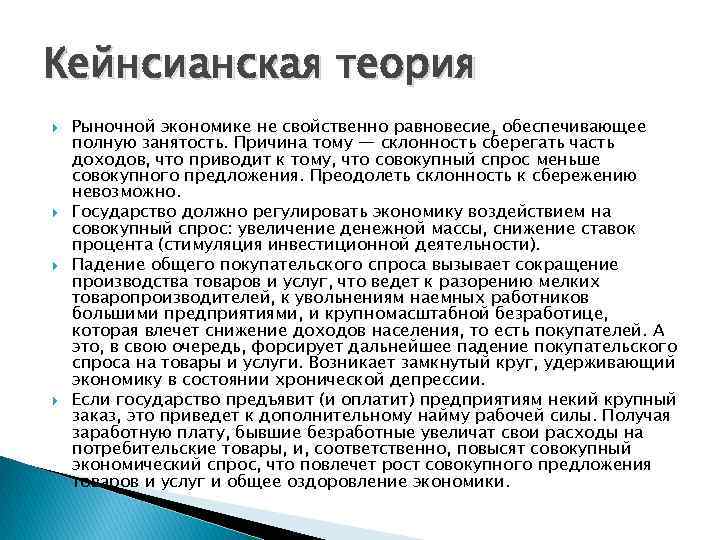 Кейнсианская теория

Рыночной экономике не свойственно равновесие, обеспечивающее полную занятость. Причина тому — склонность сберегать часть доходов, что приводит к тому, что совокупный спрос меньше совокупного предложения. Преодолеть склонность к сбережению невозможно.

Государство должно регулировать экономику воздействием на совокупный спрос: увеличение денежной массы, снижение ставок процента (стимуляция инвестиционной деятельности).

Падение общего покупательского спроса вызывает сокращение производства товаров и услуг, что ведет к разорению мелких товаропроизводителей, к увольнениям наемных работников большими предприятиями, и крупномасштабной безработице, которая влечет снижение доходов населения, то есть покупателей. А это, в свою очередь, форсирует дальнейшее падение покупательского спроса на товары и услуги. Возникает замкнутый круг, удерживающий экономику в состоянии хронической депрессии.

Если государство предъявит (и оплатит) предприятиям некий крупный заказ, это приведет к дополнительному найму рабочей силы. Получая заработную плату, бывшие безработные увеличат свои расходы на потребительские товары, и, соответственно, повысят совокупный экономический спрос, что повлечет рост совокупного предложения товаров и услуг и общее оздоровление экономики.